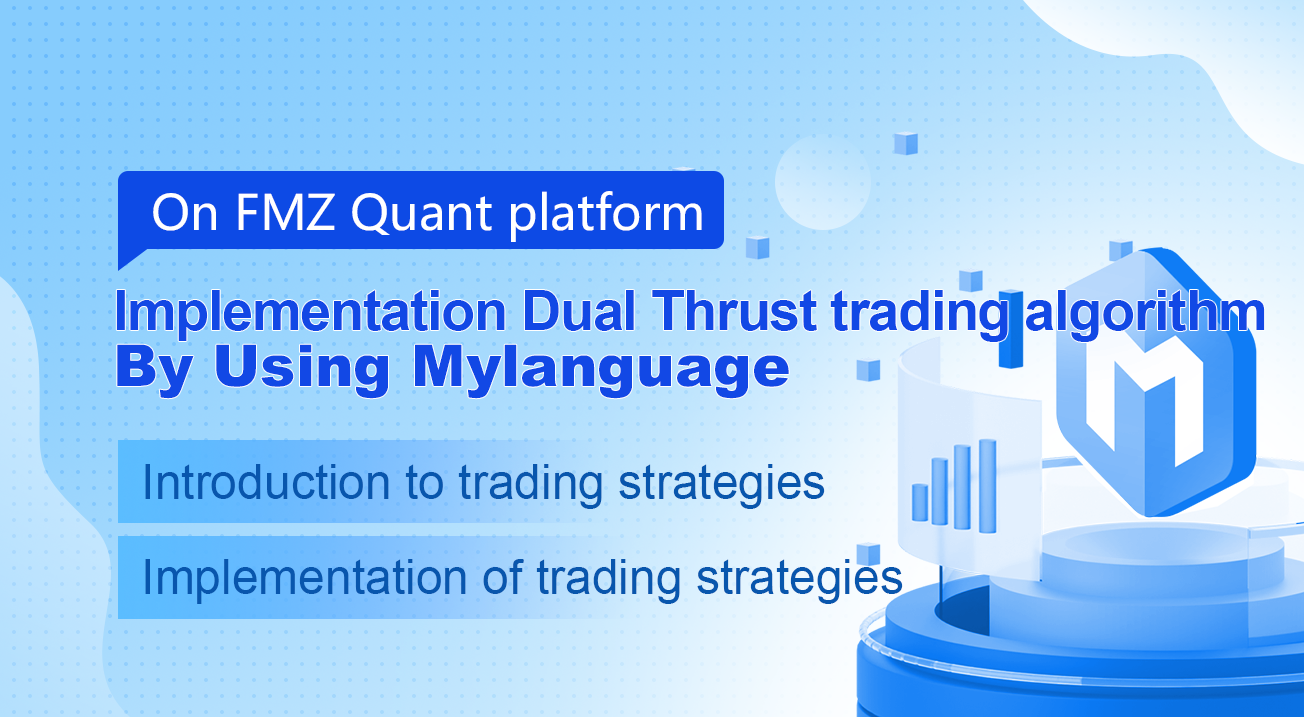 On FMZ Quant platform

Implementation Dual Thrust trading algorithm By Using Mylanguage

Introduction to trading strategies

Implementation of trading strategies